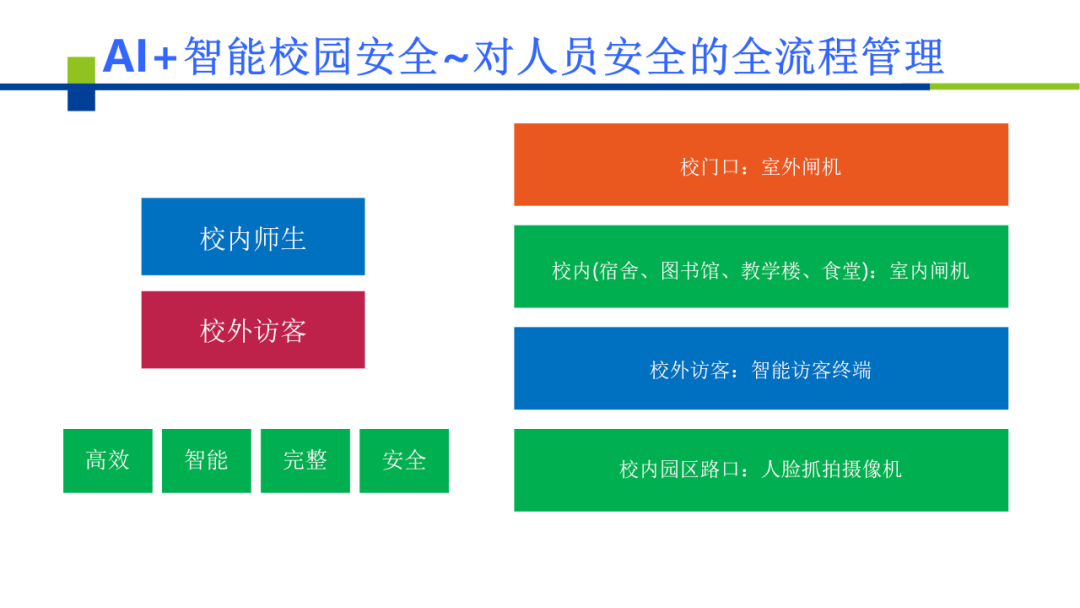 AI+智能校园安全~对人员安全的全流程管理

校内师生

校外访客

高效

智能

完整

安全

校门口：室外闸机

校内(宿舍、图书馆、教学楼、食堂)：室内闸机

校外访客：智能访客终端

校内园区路口：人脸抓拍摄像机